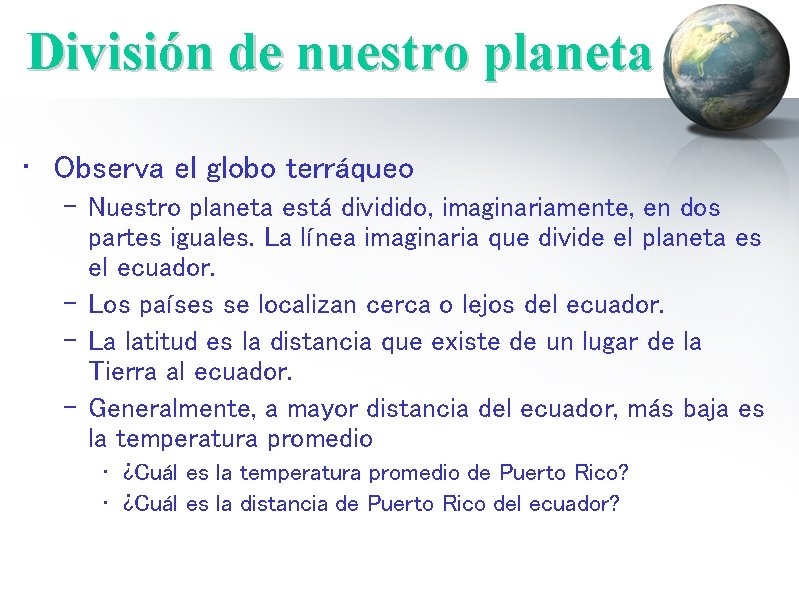 División de nuestro planeta

• Observa el globo terráqueo
  – Nuestro planeta está dividido, imaginariamente, en dos partes iguales. La línea imaginaria que divide el planeta es el ecuador.
  – Los países se localizan cerca o lejos del ecuador.
  – La latitud es la distancia que existe de un lugar de la Tierra al ecuador.
  – Generalmente, a mayor distancia del ecuador, más baja es la temperatura promedio
    • ¿Cuál es la temperatura promedio de Puerto Rico?
    • ¿Cuál es la distancia de Puerto Rico del ecuador?